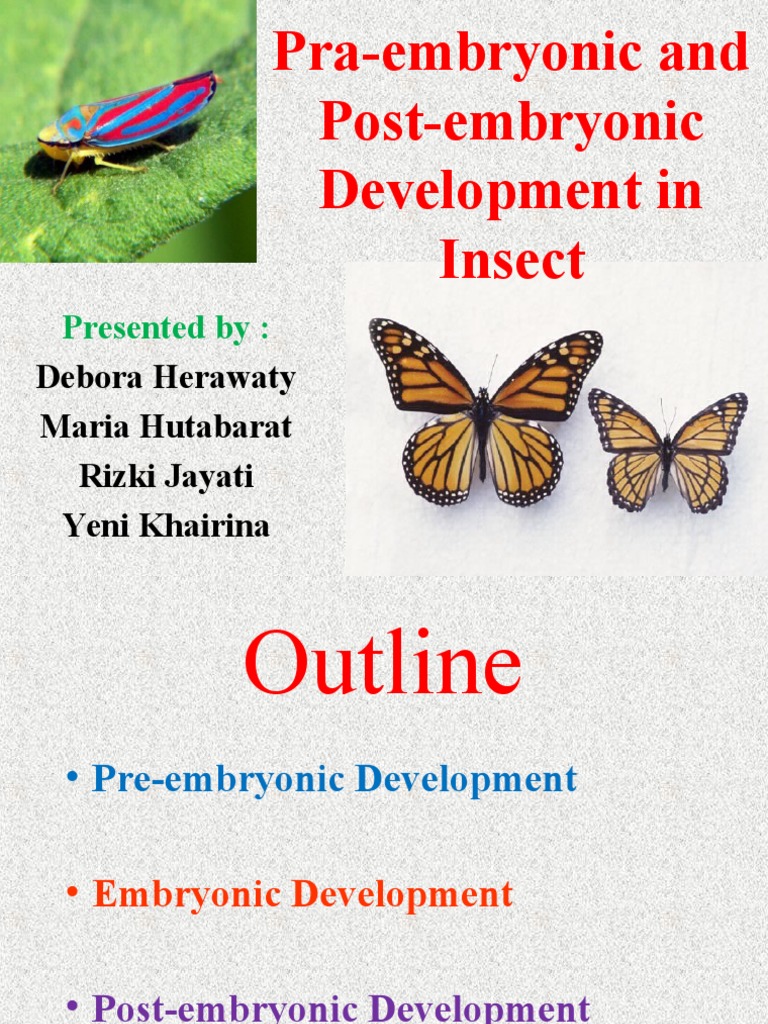 Pra-embryonic and Post-embryonic Development in Insect

Presented by :
Debora Herawaty
Maria Hutabarat
Rizki Jayati
Yeni Khairina

Outline

• Pre-embryonic Development

• Embryonic Development

• Post-embryonic Development